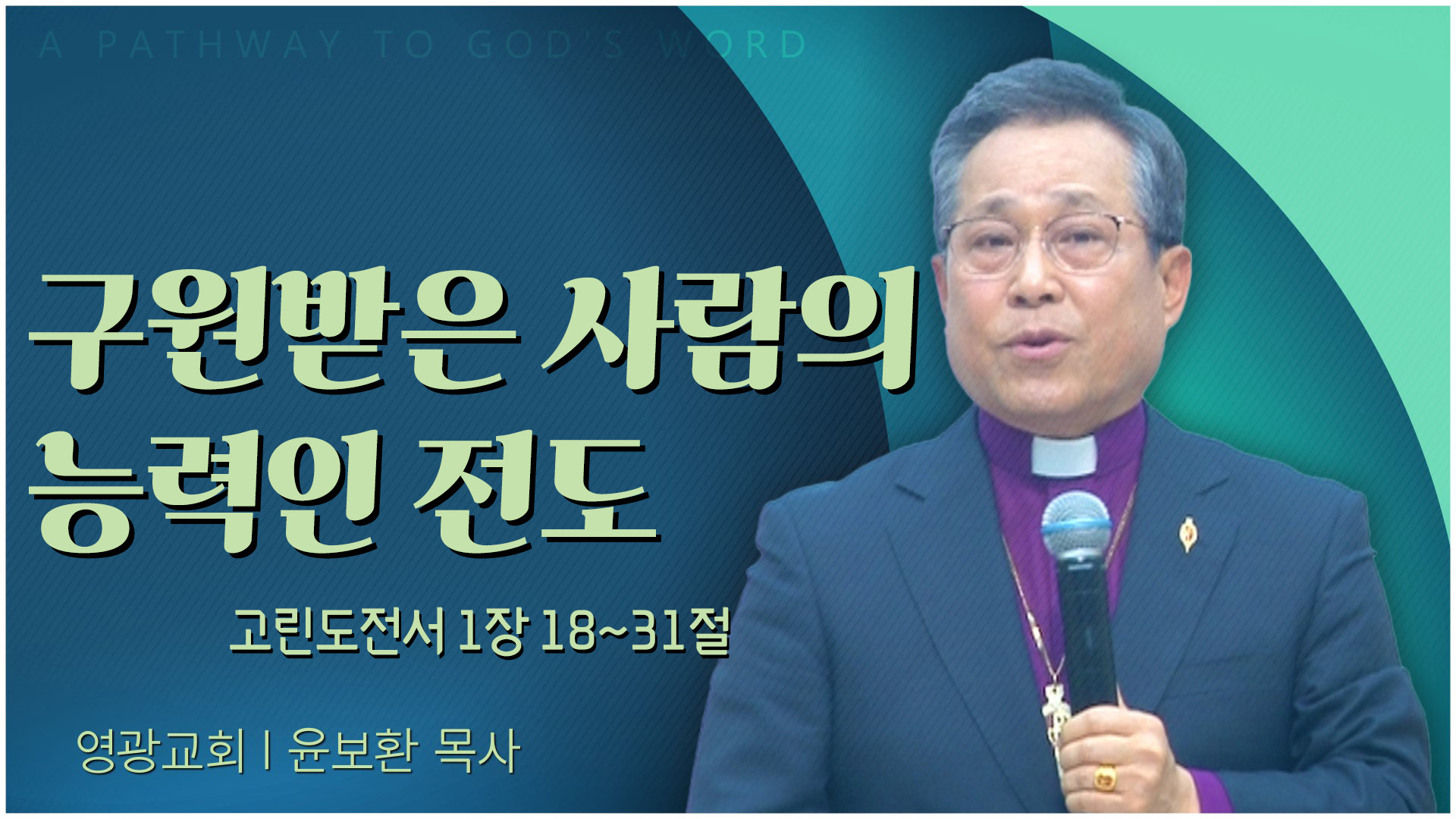 A PATHWAY TO GOD'S WORD

구원받은 사람의 능력인 전도

고린도전서 1장 18~31절

영광교회 | 윤보환 목사